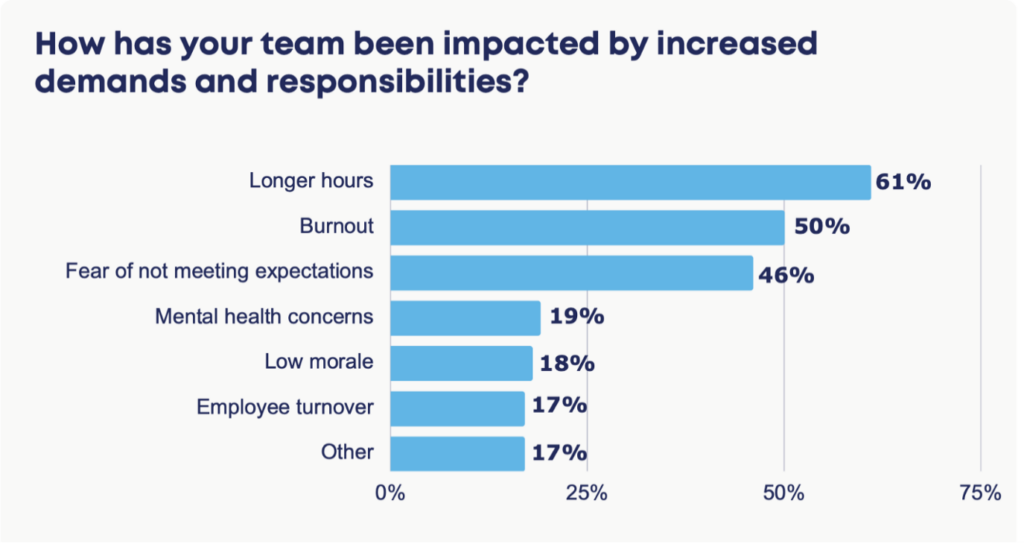 How has your team been impacted by increased demands and responsibilities?

Longer hours 61%
Burnout 50%
Fear of not meeting expectations 46%
Mental health concerns 19%
Low morale 18%
Employee turnover 17%
Other 17%

0% 25% 50% 75%